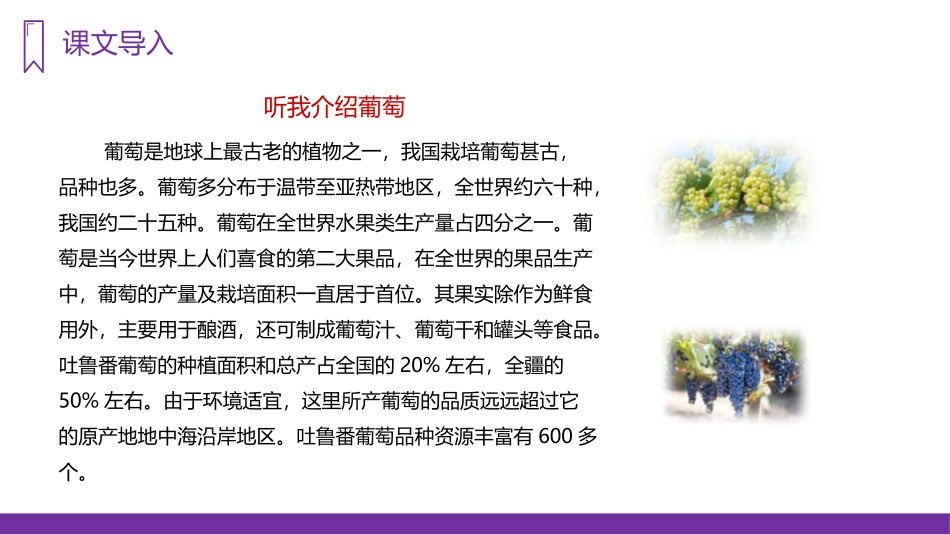 课文导入

听我介绍葡萄

葡萄是地球上最古老的植物之一，我国栽培葡萄甚古，品种也多。葡萄多分布于温带至亚热带地区，全世界约六十种，我国约二十五种。葡萄在全世界水果类生产量占四分之一。葡萄是当今世界上人们喜食的第二大果品，在全世界的果品生产中，葡萄的产量及栽培面积一直居于首位。其果实除作为鲜食用外，主要用于酿酒，还可制成葡萄汁、葡萄干和罐头等食品。吐鲁番葡萄的种植面积和总产占全国的 20% 左右，全疆的 50% 左右。由于环境适宜，这里所产葡萄的品质远远超过它的原产地地中海沿岸地区。吐鲁番葡萄品种资源丰富有 600 多个。